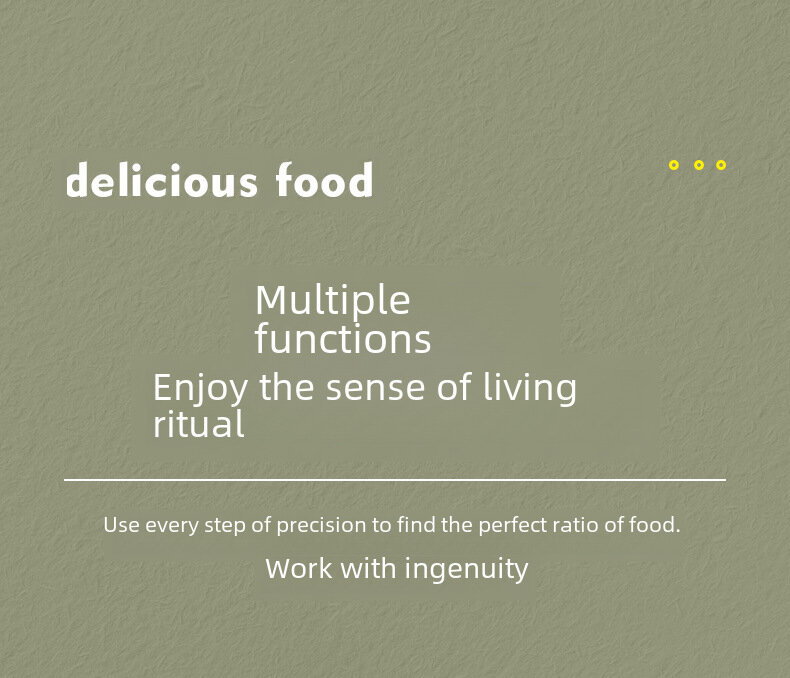 delicious food

Multiple functions

Enjoy the sense of living ritual

Use every step of precision to find the perfect ratio of food.

Work with ingenuity